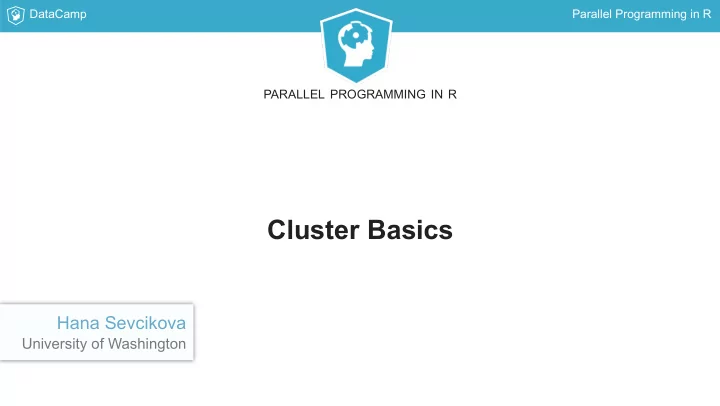 DataCamp

Parallel Programming in R

PARALLEL PROGRAMMING IN R

Cluster Basics

Hana Sevcikova
University of Washington